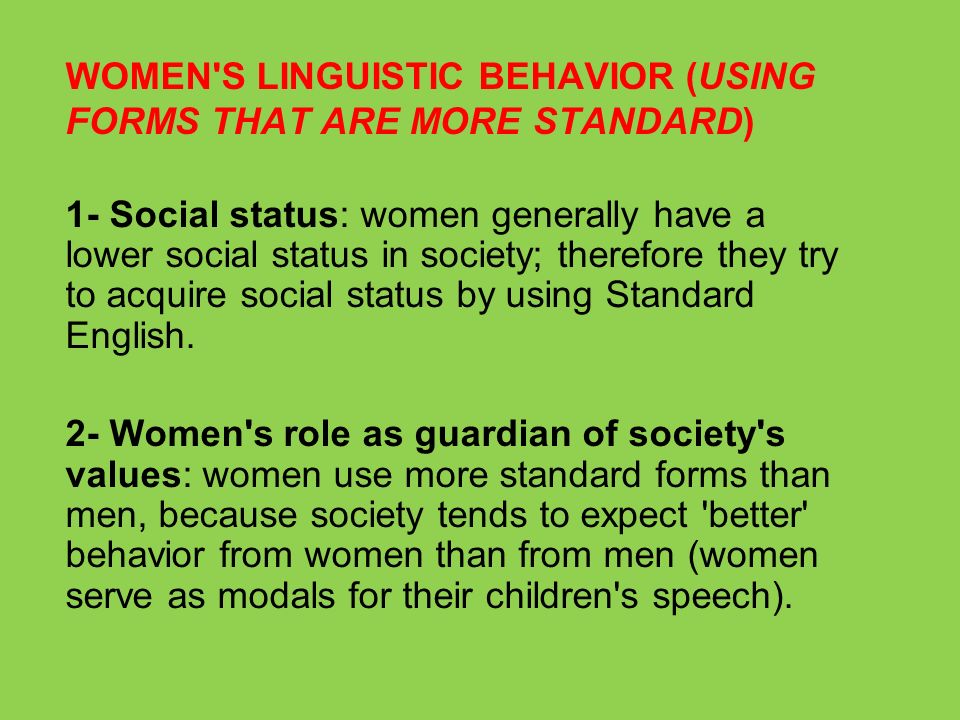 WOMEN'S LINGUISTIC BEHAVIOR (USING FORMS THAT ARE MORE STANDARD)

1- Social status: women generally have a lower social status in society; therefore they try to acquire social status by using Standard English.

2- Women's role as guardian of society's values: women use more standard forms than men, because society tends to expect 'better' behavior from women than from men (women serve as modals for their children's speech).